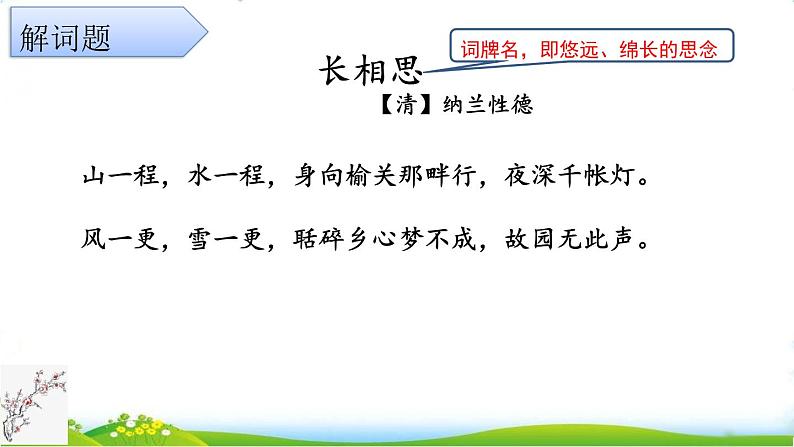 解词题

长相思

词牌名，即悠远、绵长的思念

【清】纳兰性德

山一程，水一程，身向榆关那畔行，夜深千帐灯。

风一更，雪一更，聒碎乡心梦不成，故园无此声。